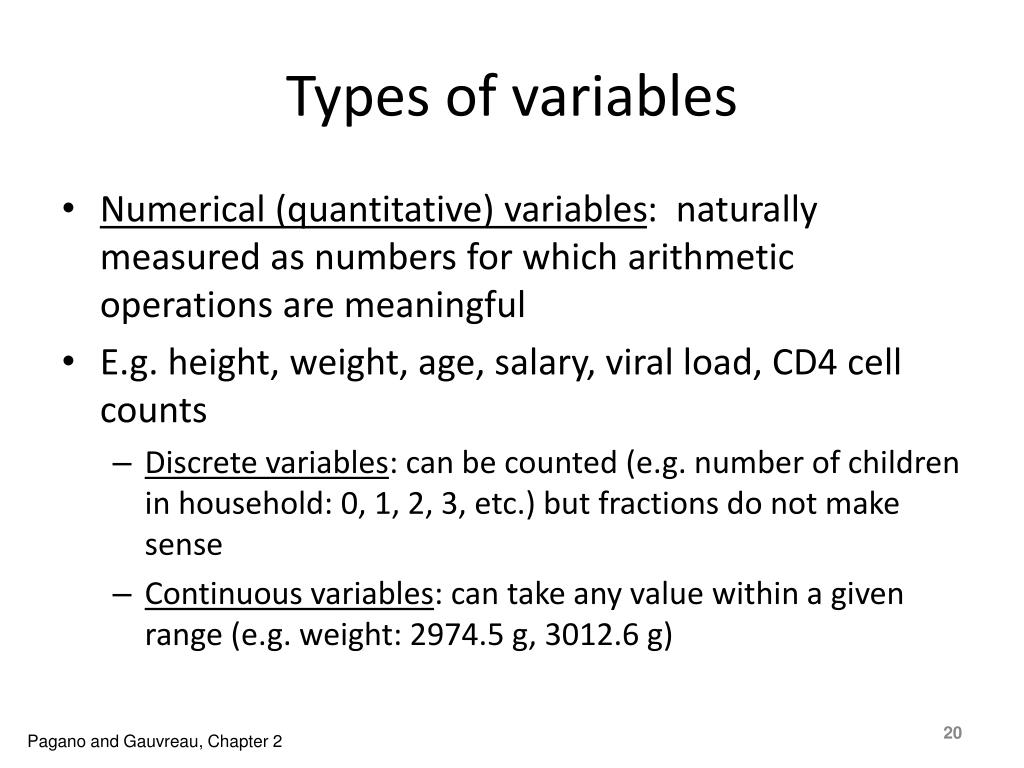 Types of variables

• Numerical (quantitative) variables: naturally measured as numbers for which arithmetic operations are meaningful

• E.g. height, weight, age, salary, viral load, CD4 cell counts

– Discrete variables: can be counted (e.g. number of children in household: 0, 1, 2, 3, etc.) but fractions do not make sense

– Continuous variables: can take any value within a given range (e.g. weight: 2974.5 g, 3012.6 g)

Pagano and Gauvreau, Chapter 2

20